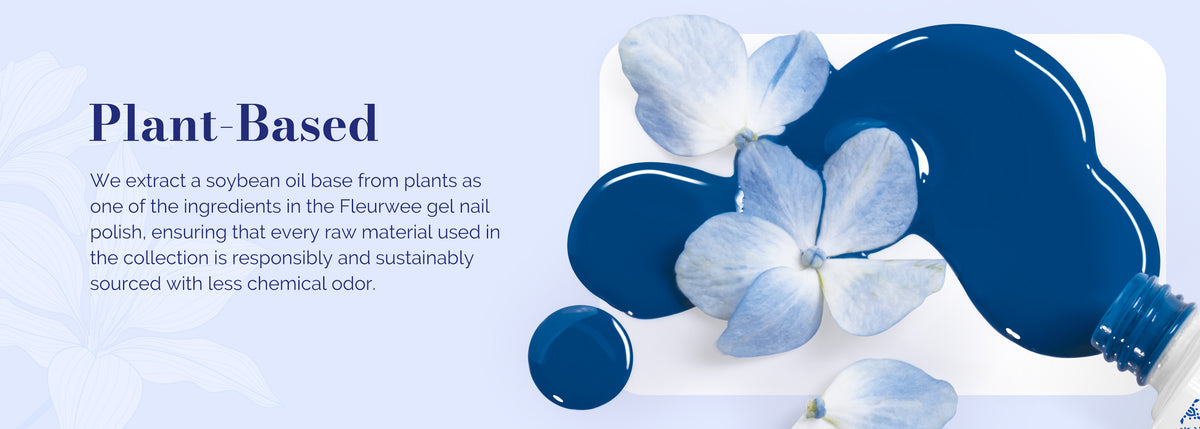 Plant-Based

We extract a soybean oil base from plants as one of the ingredients in the Fleurwee gel nail polish, ensuring that every raw material used in the collection is responsibly and sustainably sourced with less chemical odor.